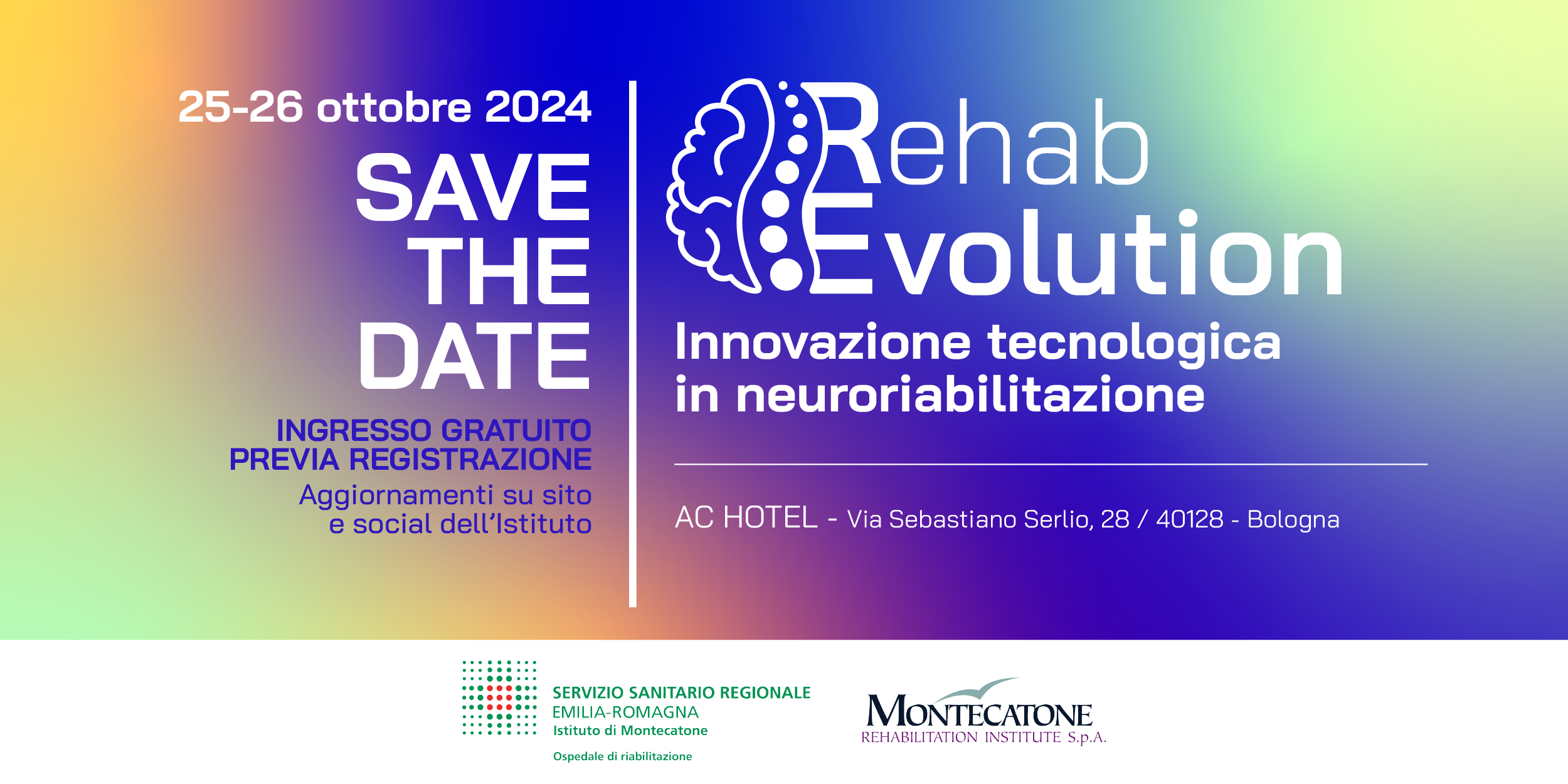 25-26 ottobre 2024

SAVE THE DATE

INGRESSO GRATUITO PREVIA REGISTRAZIONE

Aggiornamenti su sito e social dell'Istituto

Rehab Evolution

Innovazione tecnologica in neuroriabilitazione

AC HOTEL - Via Sebastiano Serlio, 28 / 40128 - Bologna

SERVIZIO SANITARIO REGIONALE
EMILIA-ROMAGNA
Istituto di Montecatone

Ospedale di riabilitazione

MONTECATONE
REHABILITATION INSTITUTE S.p.A.